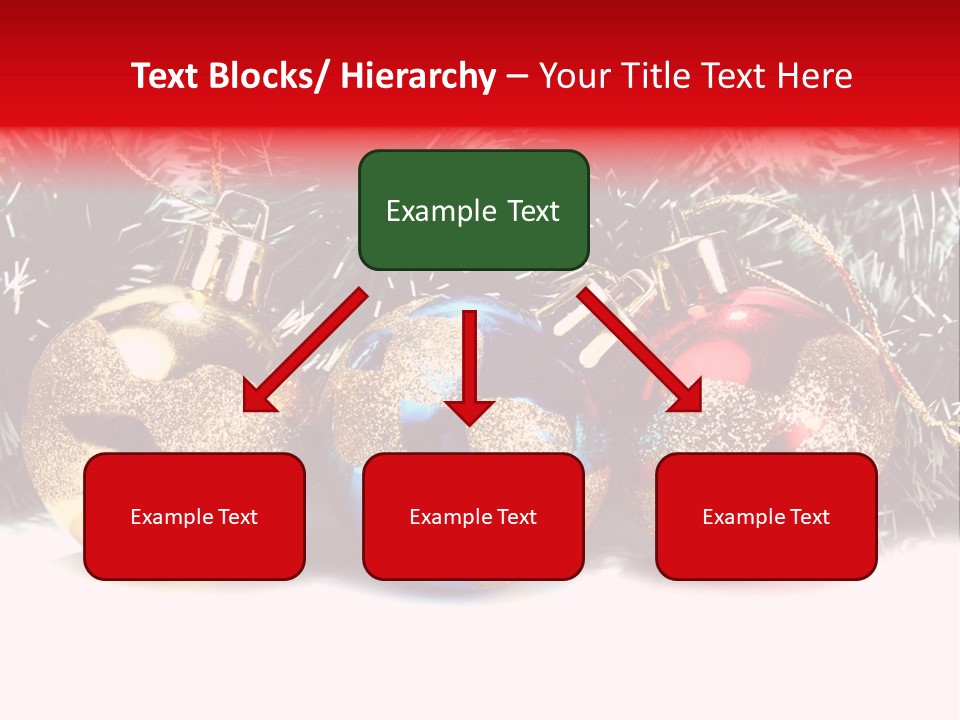 Text Blocks/ Hierarchy – Your Title Text Here

Example Text

Example Text

Example Text

Example Text